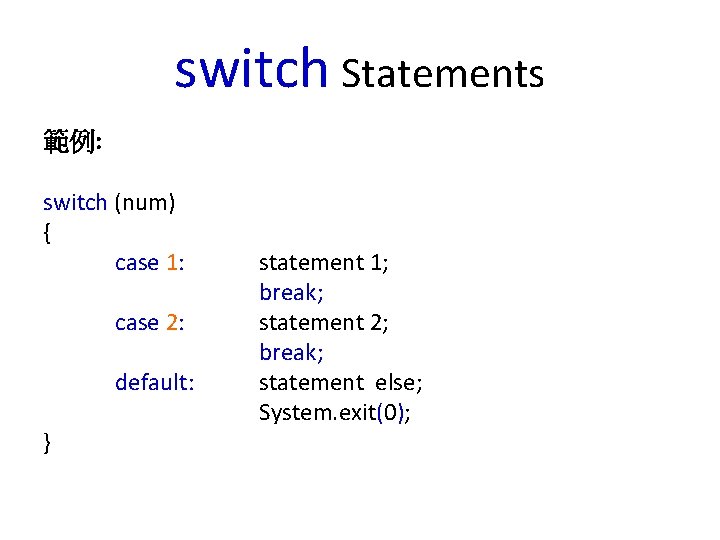 switch Statements

範例:

switch (num)
{
case 1: statement 1;
break;
case 2: statement 2;
break;
default: statement else;
System.exit(0);
}